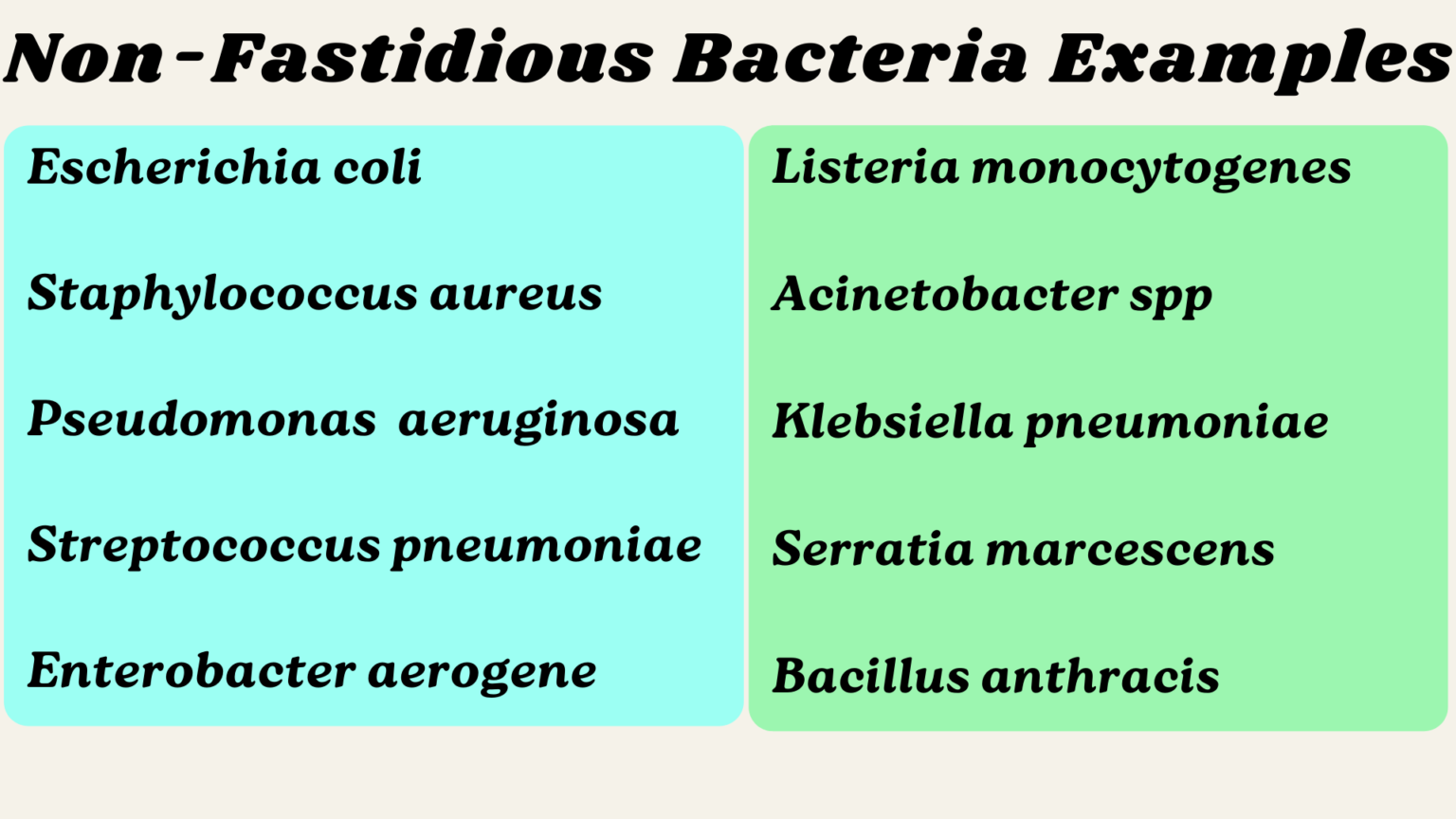 Non-Fastidious Bacteria Examples

Escherichia coli

Staphylococcus aureus

Pseudomonas aeruginosa

Streptococcus pneumoniae

Enterobacter aerogene

Listeria monocytogenes

Acinetobacter spp

Klebsiella pneumoniae

Serratia marcescens

Bacillus anthracis